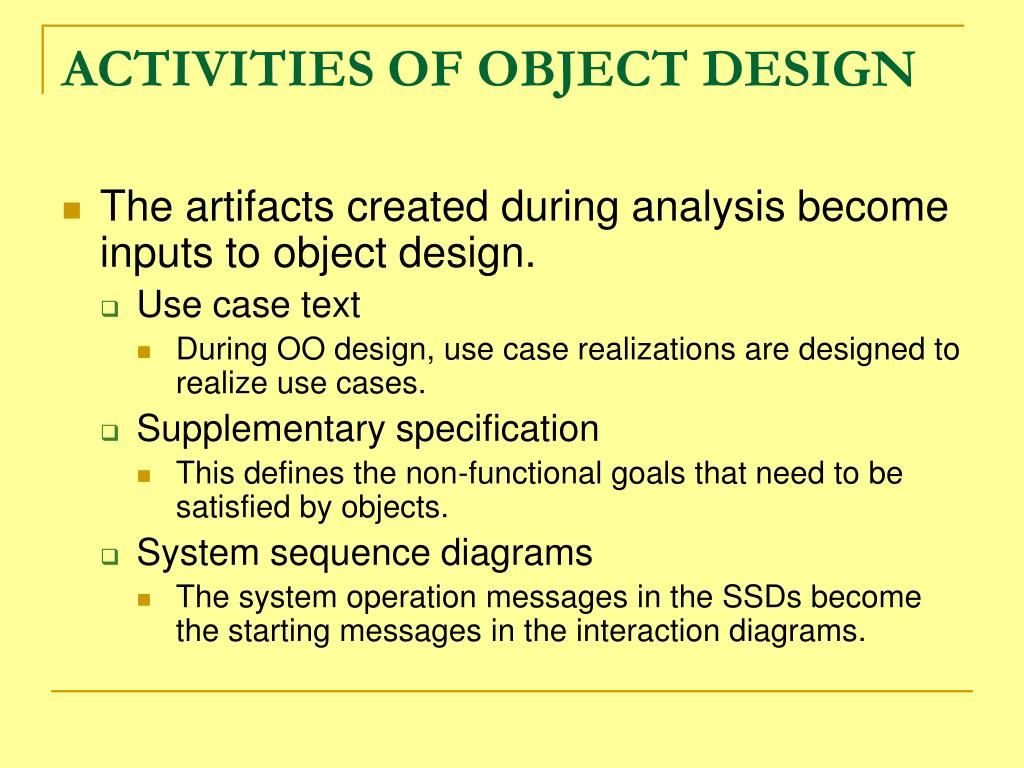 ACTIVITIES OF OBJECT DESIGN

The artifacts created during analysis become inputs to object design.

Use case text

During OO design, use case realizations are designed to realize use cases.

Supplementary specification

This defines the non-functional goals that need to be satisfied by objects.

System sequence diagrams

The system operation messages in the SSDs become the starting messages in the interaction diagrams.